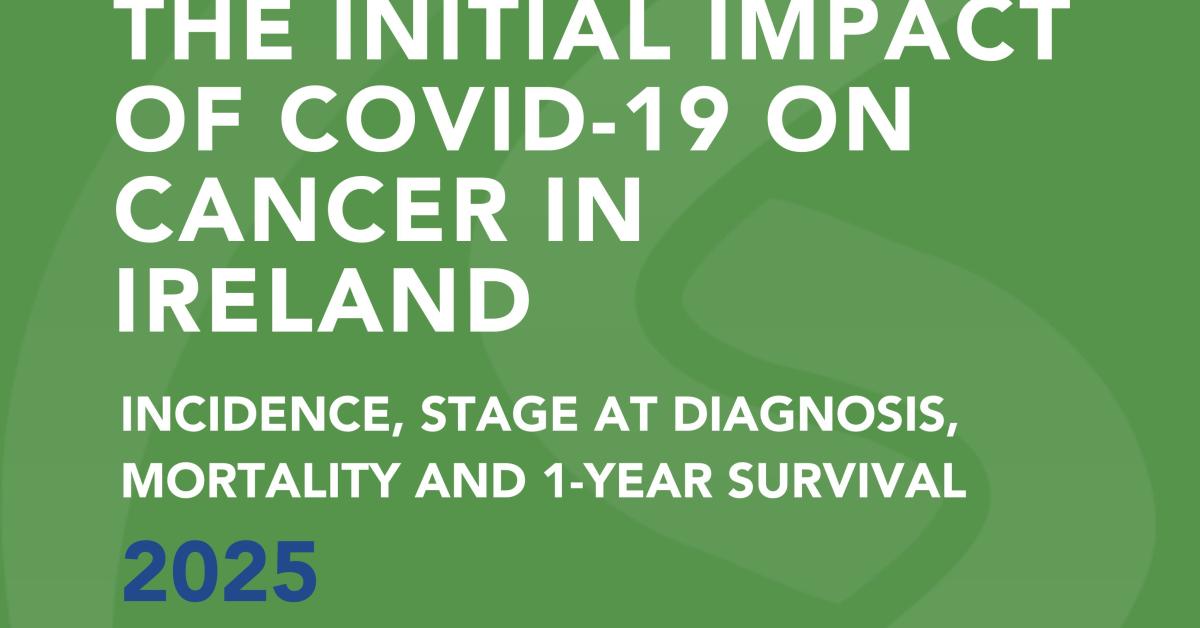 THE INITIAL IMPACT OF COVID-19 ON CANCER IN IRELAND

INCIDENCE, STAGE AT DIAGNOSIS, MORTALITY AND 1-YEAR SURVIVAL

2025